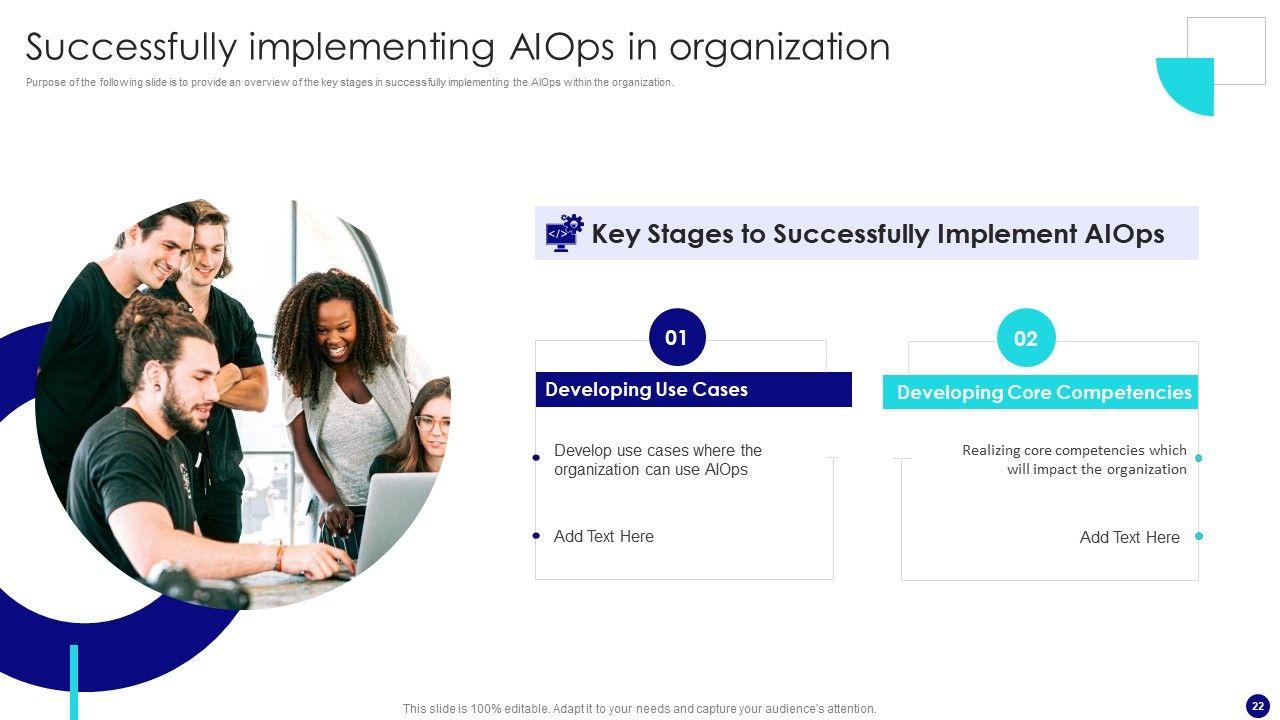 Successfully implementing AIOps in organization

Purpose of the following slide is to provide an overview of the key stages in successfully implementing the AIOps within the organization.

Key Stages to Successfully Implement AIOps

01

Developing Use Cases

Develop use cases where the organization can use AIOps

Add Text Here

02

Developing Core Competencies

Realizing core competencies which will impact the organization

Add Text Here

This slide is 100% editable. Adapt it to your needs and capture your audience's attention.

22